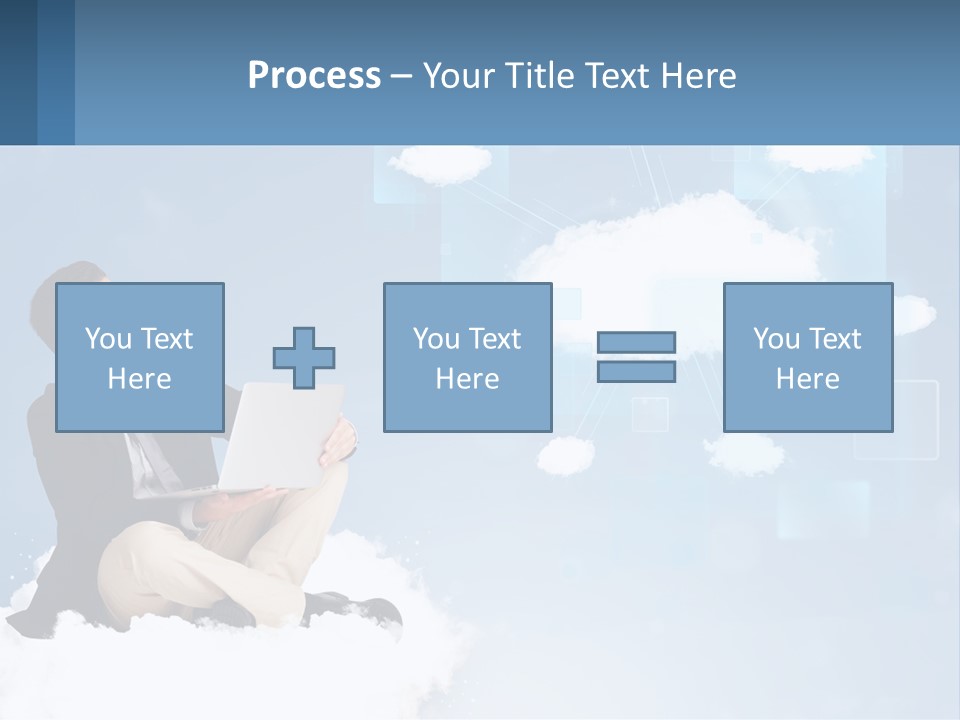 Process – Your Title Text Here

You Text Here

You Text Here

You Text Here